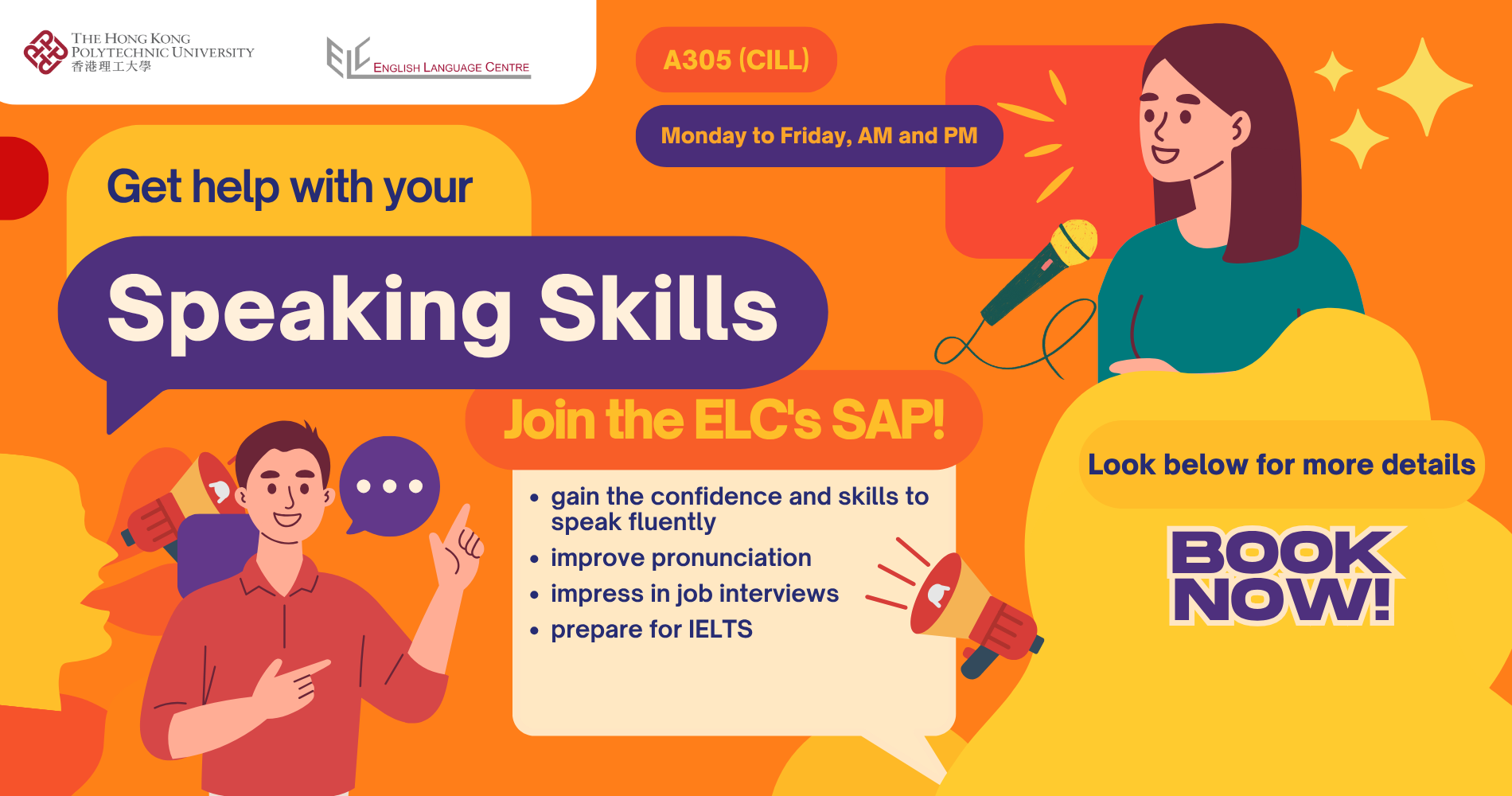 THE HONG KONG POLYTECHNIC UNIVERSITY
香港理工大學

ELC ENGLISH LANGUAGE CENTRE

A305 (CILL)

Monday to Friday, AM and PM

Get help with your

Speaking Skills

Join the ELC's SAP!

- gain the confidence and skills to speak fluently
- improve pronunciation
- impress in job interviews
- prepare for IELTS

Look below for more details

BOOK NOW!